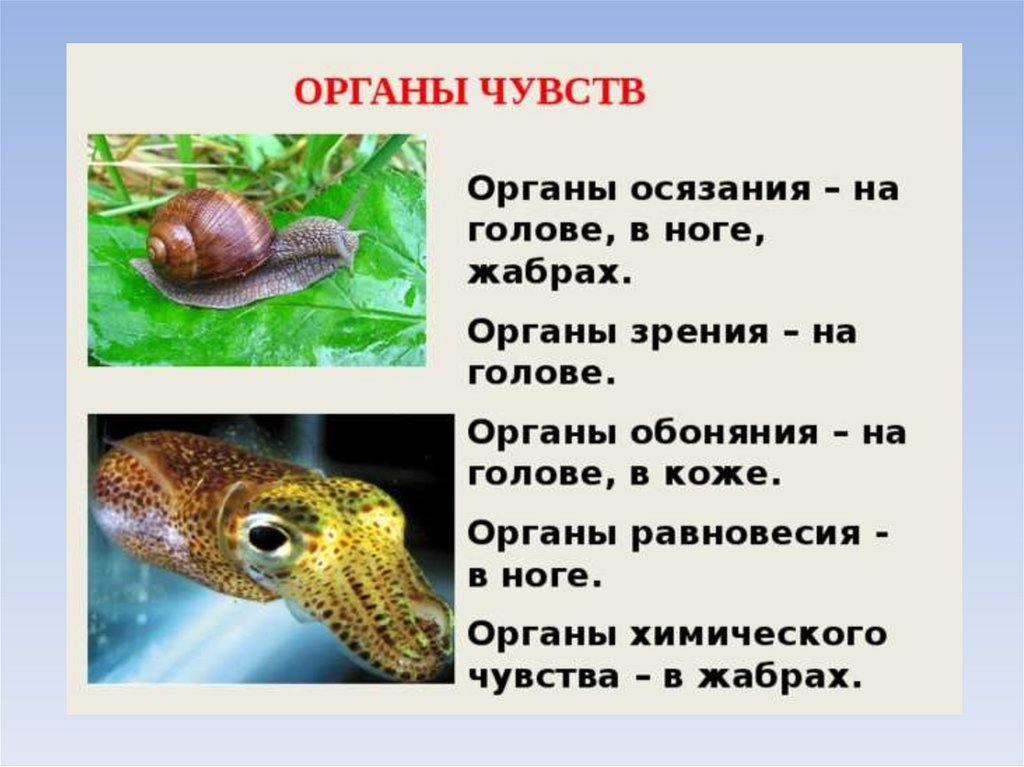 ОРГАНЫ ЧУВСТВ

Органы осязания – на голове, в ноге, жабрах.

Органы зрения – на голове.

Органы обоняния – на голове, в коже.

Органы равновесия - в ноге.

Органы химического чувства – в жабрах.